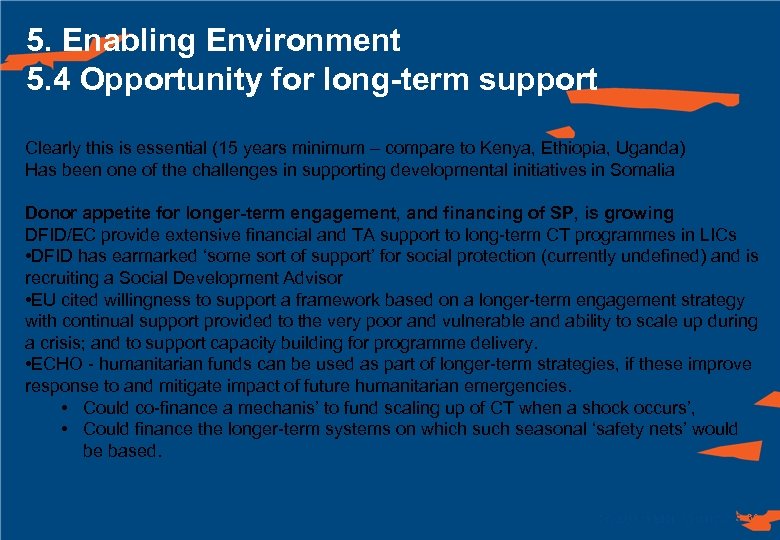 5. Enabling Environment
5.4 Opportunity for long-term support

Clearly this is essential (15 years minimum – compare to Kenya, Ethiopia, Uganda)
Has been one of the challenges in supporting developmental initiatives in Somalia

Donor appetite for longer-term engagement, and financing of SP, is growing
DFID/EC provide extensive financial and TA support to long-term CT programmes in LICs
•DFID has earmarked 'some sort of support' for social protection (currently undefined) and is recruiting a Social Development Advisor
•EU cited willingness to support a framework based on a longer-term engagement strategy with continual support provided to the very poor and vulnerable and ability to scale up during a crisis; and to support capacity building for programme delivery.
•ECHO - humanitarian funds can be used as part of longer-term strategies, if these improve response to and mitigate impact of future humanitarian emergencies.
• Could co-finance a mechanis' to fund scaling up of CT when a shock occurs',
• Could finance the longer-term systems on which such seasonal 'safety nets' would be based.